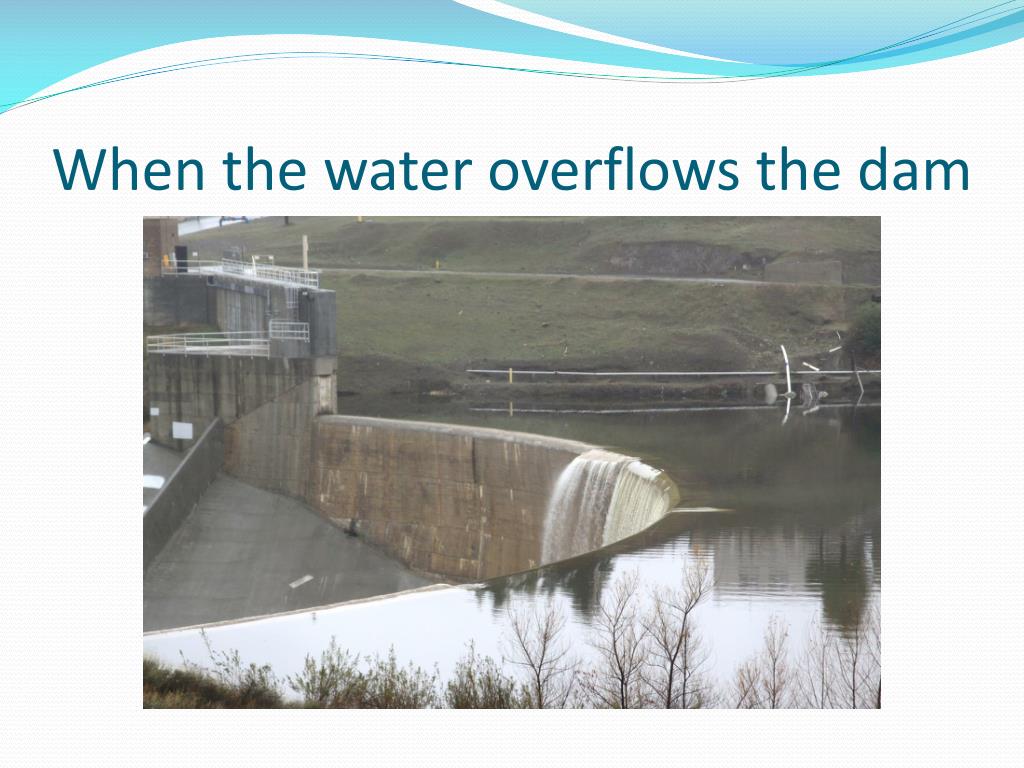 When the water overflows the dam